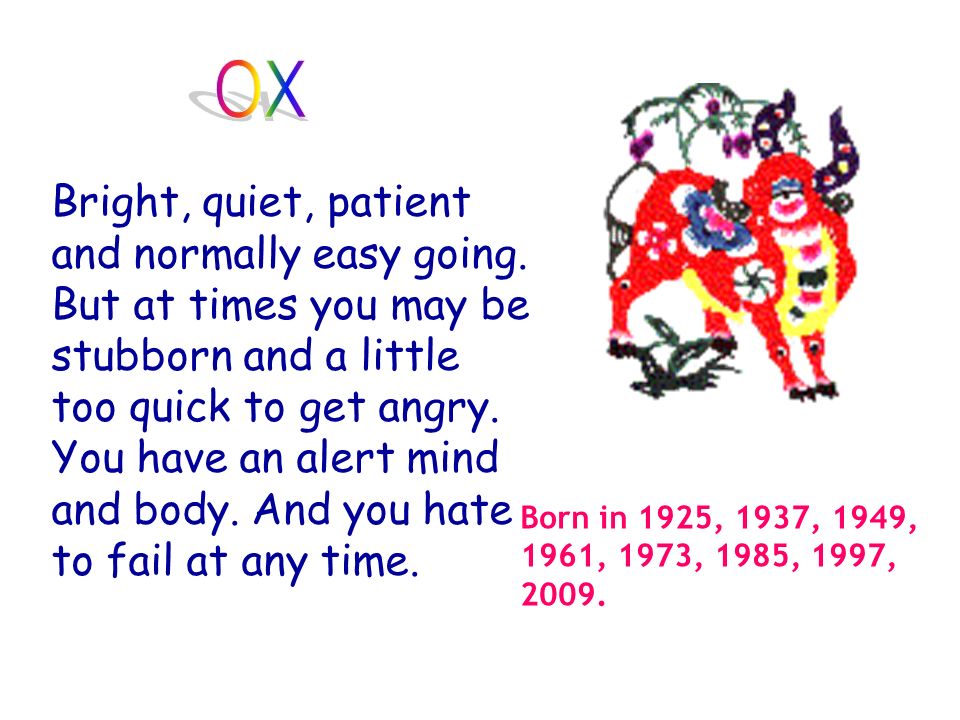 OX

Bright, quiet, patient and normally easy going. But at times you may be stubborn and a little too quick to get angry. You have an alert mind and body. And you hate to fail at any time.

Born in 1925, 1937, 1949, 1961, 1973, 1985, 1997, 2009.